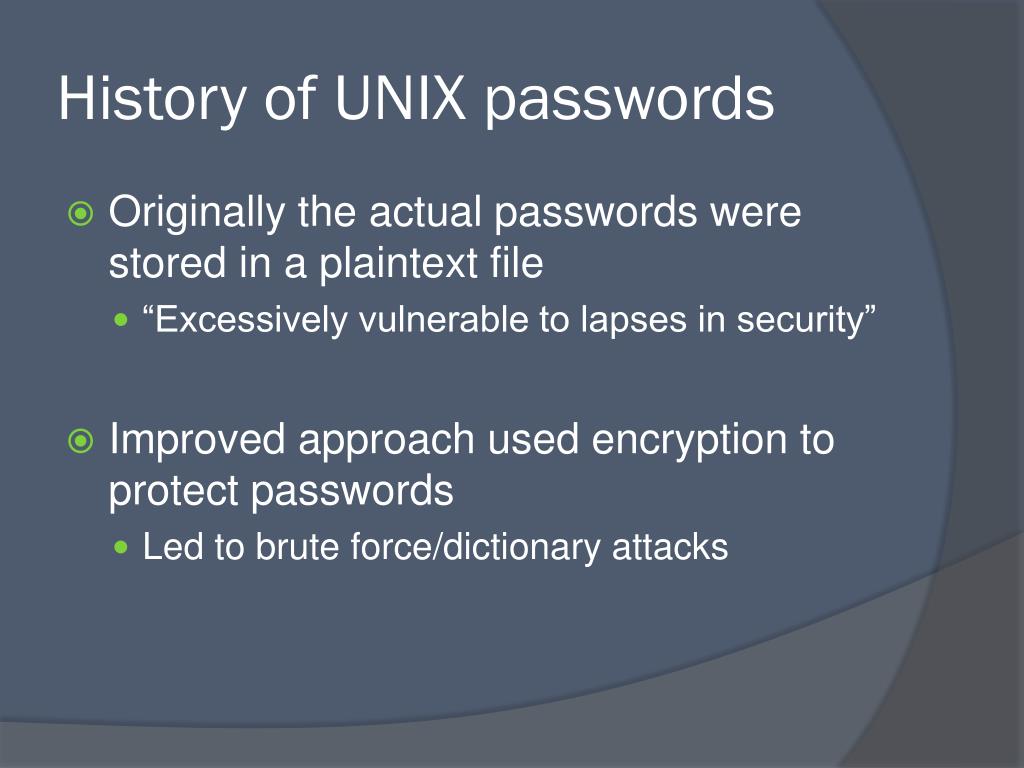 History of UNIX passwords

Originally the actual passwords were stored in a plaintext file

“Excessively vulnerable to lapses in security”

Improved approach used encryption to protect passwords

Led to brute force/dictionary attacks